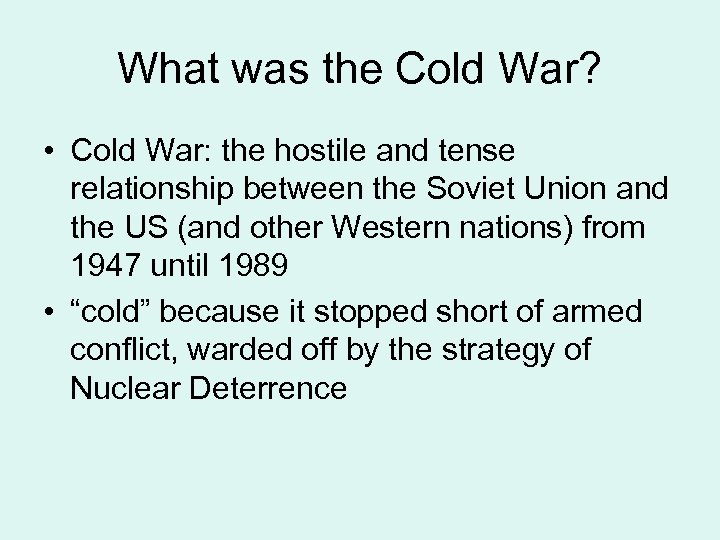 What was the Cold War?

• Cold War: the hostile and tense relationship between the Soviet Union and the US (and other Western nations) from 1947 until 1989
• “cold” because it stopped short of armed conflict, warded off by the strategy of Nuclear Deterrence